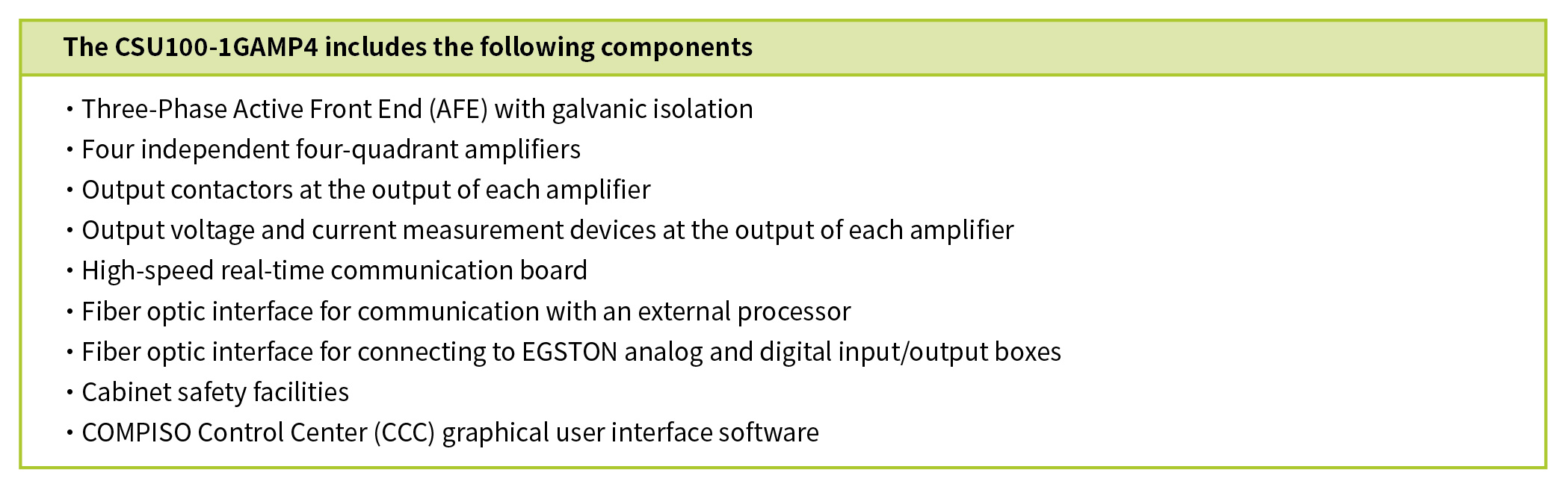 The CSU100-1GAMP4 includes the following components

• Three-Phase Active Front End (AFE) with galvanic isolation
• Four independent four-quadrant amplifiers
• Output contactors at the output of each amplifier
• Output voltage and current measurement devices at the output of each amplifier
• High-speed real-time communication board
• Fiber optic interface for communication with an external processor
• Fiber optic interface for connecting to EGSTON analog and digital input/output boxes
• Cabinet safety facilities
• COMPISO Control Center (CCC) graphical user interface software